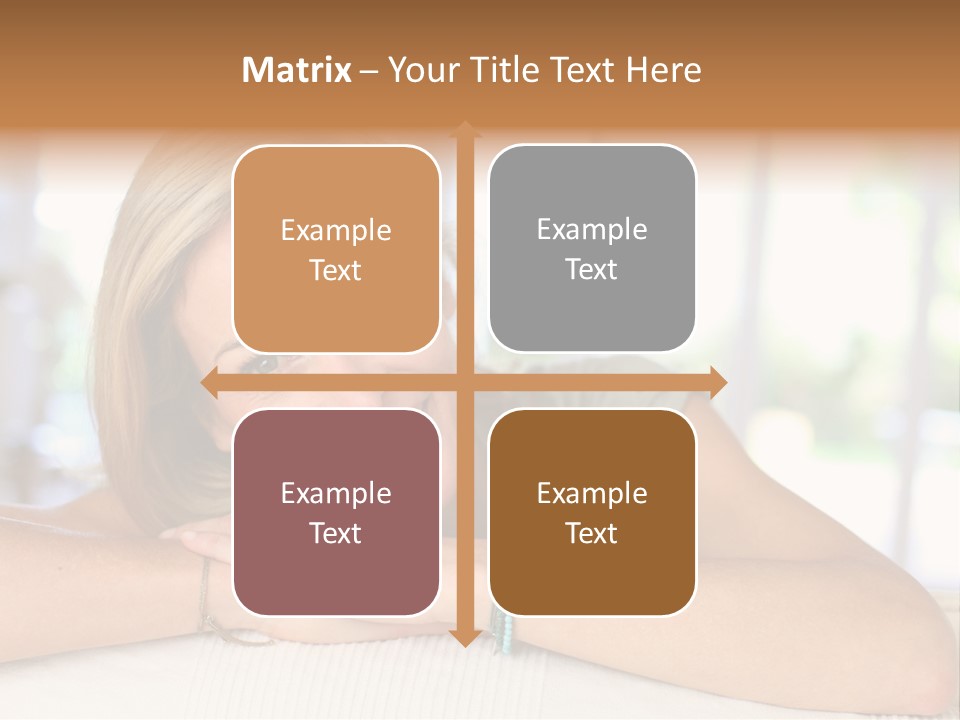 Matrix – Your Title Text Here

Example Text

Example Text

Example Text

Example Text